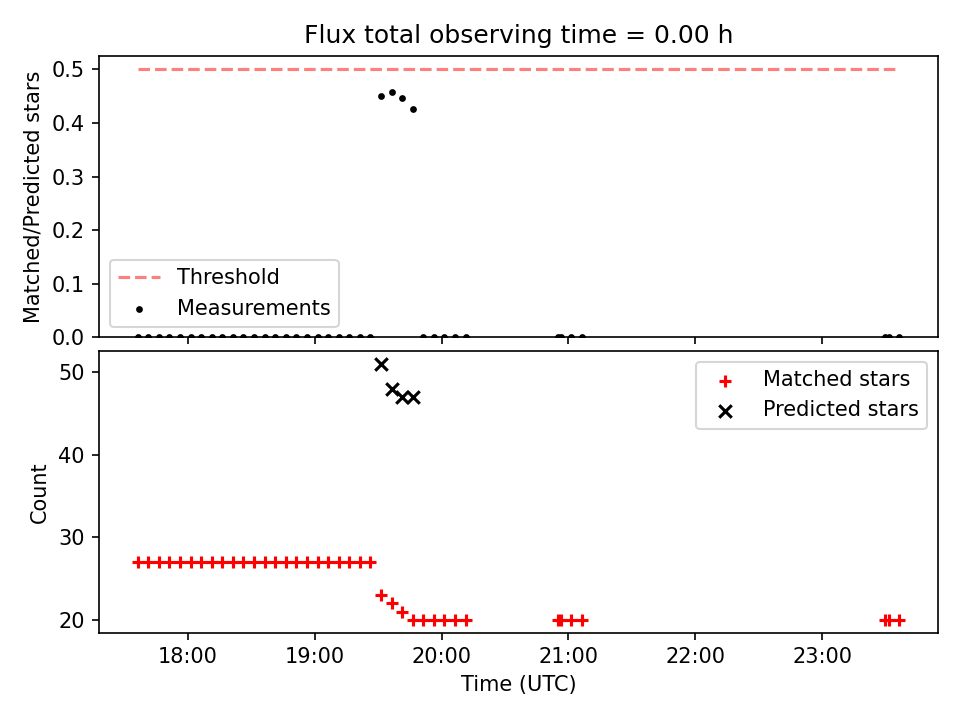 Flux total observing time = 0.00 h

Matched/Predicted stars

0.5
0.4
0.3
0.2
0.1
0.0

Threshold
Measurements

Count

50
40
30
20

Matched stars
Predicted stars

18:00
19:00
20:00
21:00
22:00
23:00

Time (UTC)